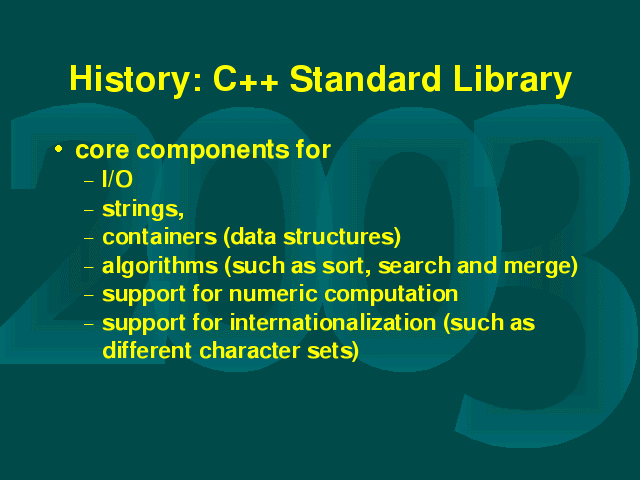 History: C++ Standard Library

2003

• core components for
  – I/O
  – strings,
  – containers (data structures)
  – algorithms (such as sort, search and merge)
  – support for numeric computation
  – support for internationalization (such as different character sets)